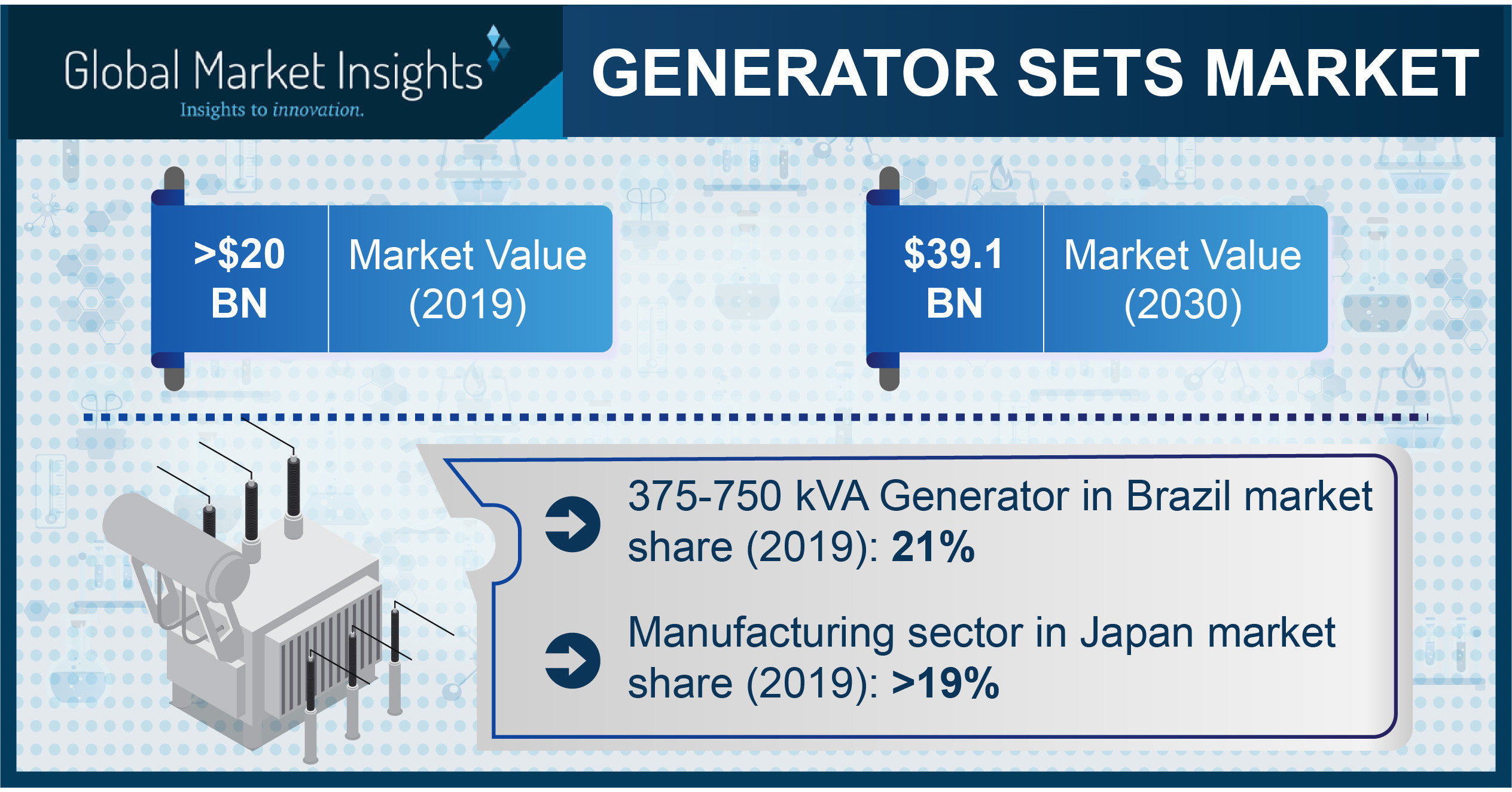 Global Market Insights
Insights to innovation.

GENERATOR SETS MARKET

>$20 BN

Market Value (2019)

$39.1 BN

Market Value (2030)

375-750 kVA Generator in Brazil market share (2019): 21%

Manufacturing sector in Japan market share (2019): >19%